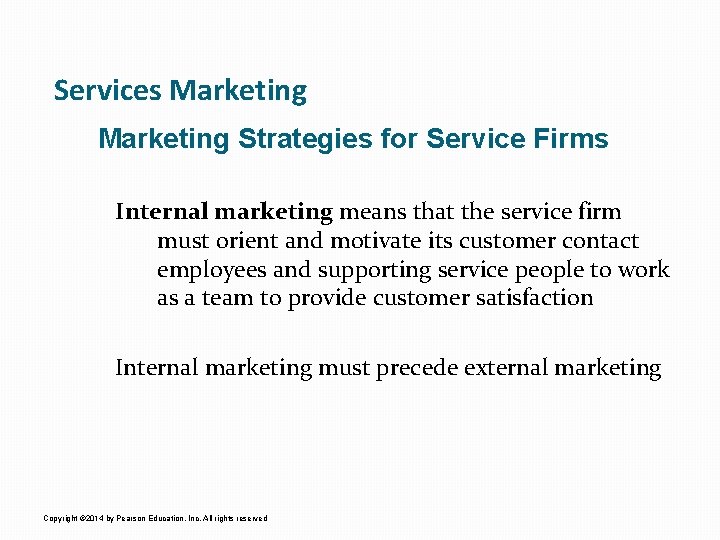 Services Marketing

Marketing Strategies for Service Firms

Internal marketing means that the service firm must orient and motivate its customer contact employees and supporting service people to work as a team to provide customer satisfaction

Internal marketing must precede external marketing

Copyright ©2014 by Pearson Education, Inc. All rights reserved